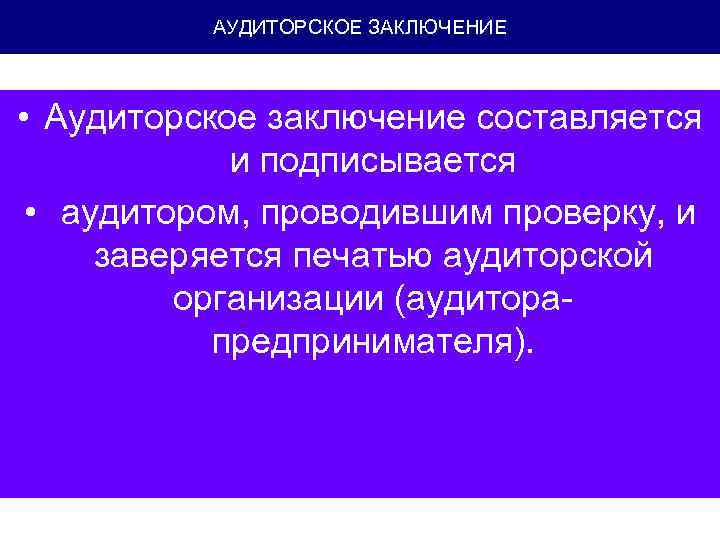 АУДИТОРСКОЕ ЗАКЛЮЧЕНИЕ

• Аудиторское заключение составляется и подписывается

• аудитором, проводившим проверку, и заверяется печатью аудиторской организации (аудитора-предпринимателя).